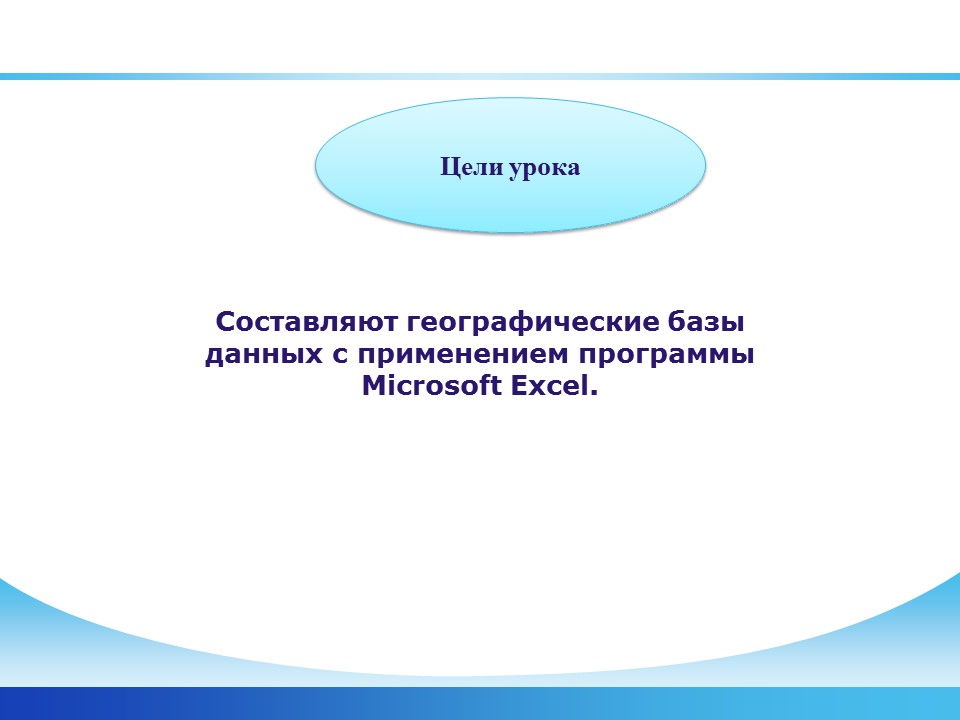 Цели урока

Составляют географические базы данных с применением программы Microsoft Excel.